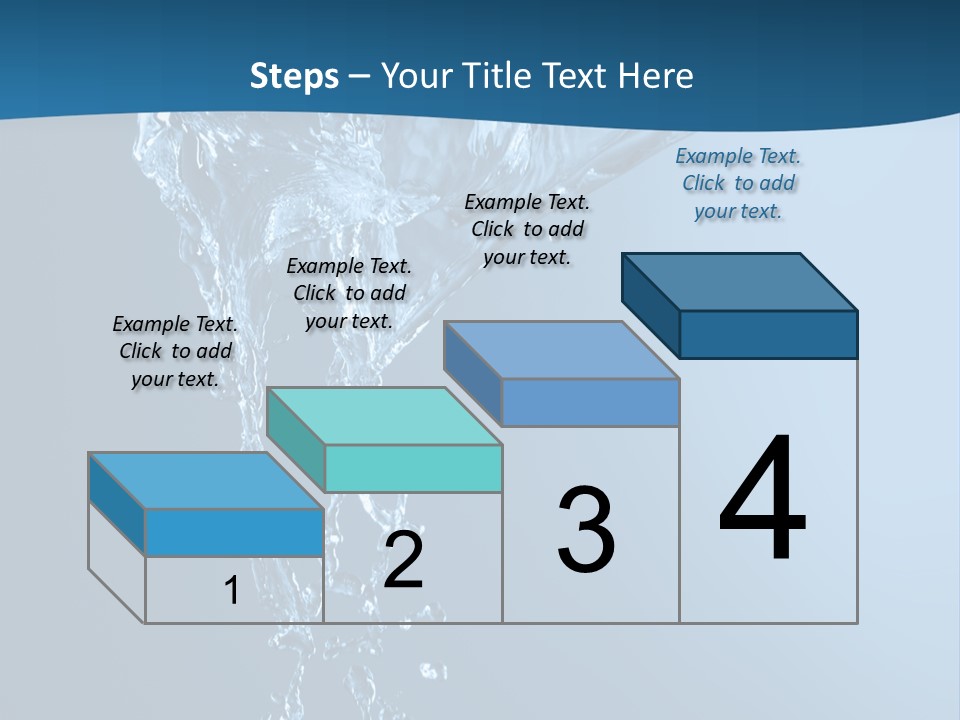 Steps – Your Title Text Here

Example Text. Click to add your text.

Example Text. Click to add your text.

Example Text. Click to add your text.

Example Text. Click to add your text.

1

2

3

4